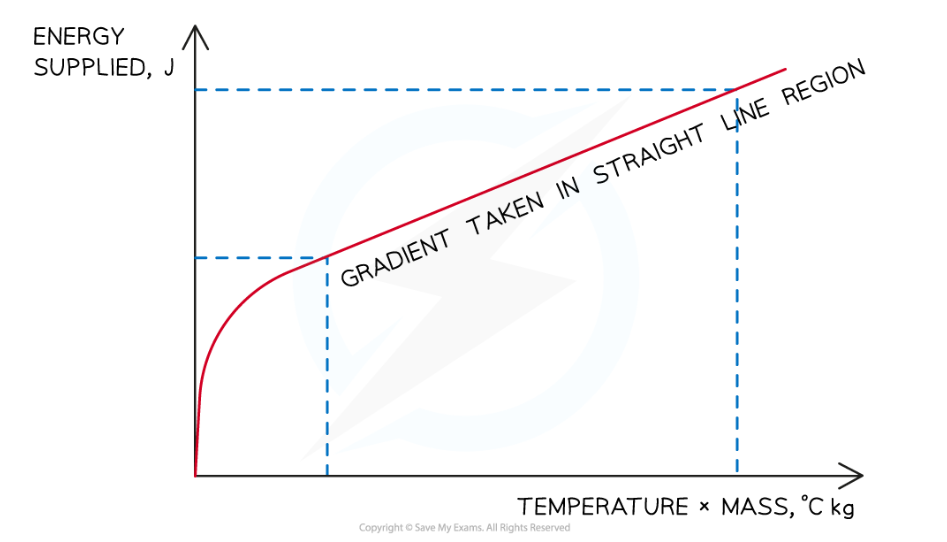 ENERGY SUPPLIED, J

GRADIENT TAKEN IN STRAIGHT LINE REGION

TEMPERATURE × MASS, °C kg

Copyright © Save My Exams. All Rights Reserved